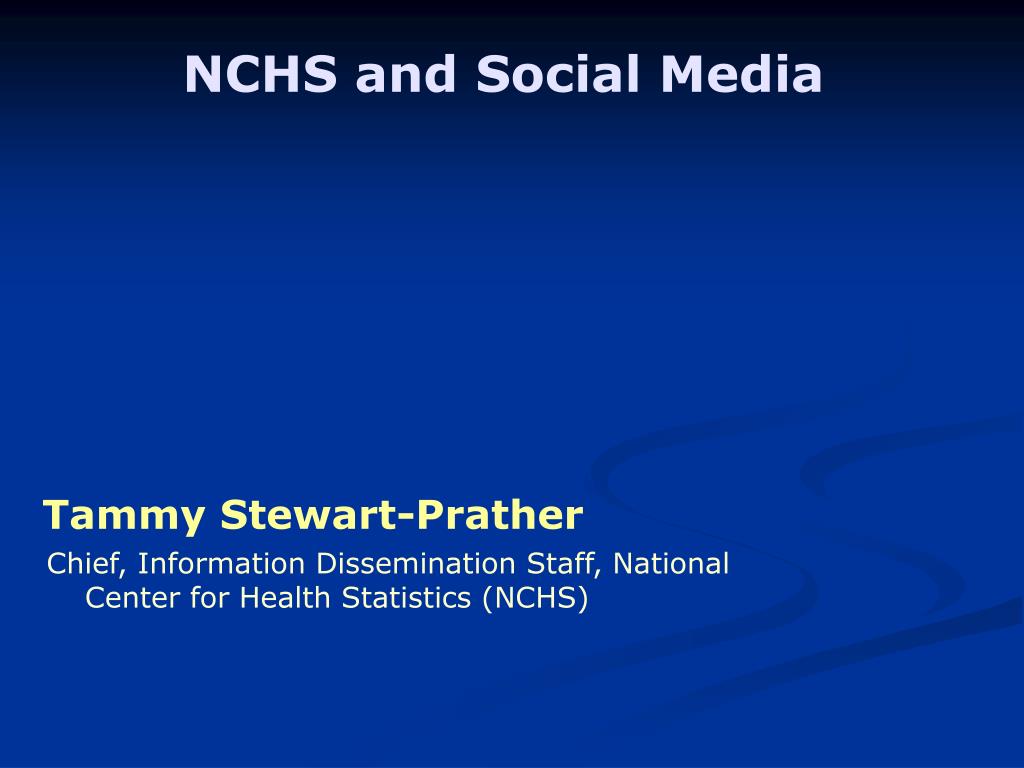 NCHS and Social Media

Tammy Stewart-Prather

Chief, Information Dissemination Staff, National Center for Health Statistics (NCHS)